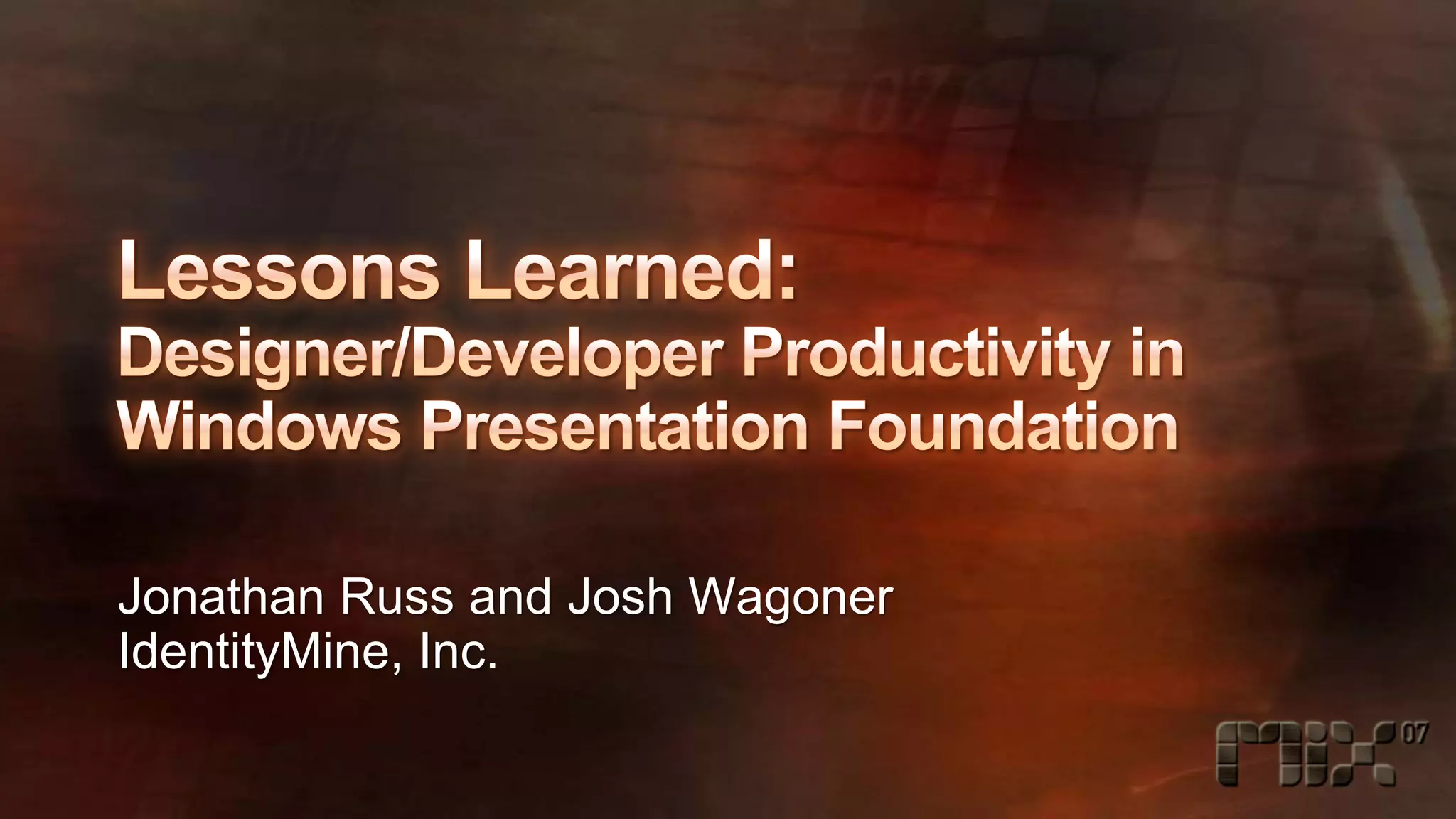 Lessons Learned:
Designer/Developer Productivity in Windows Presentation Foundation

Jonathan Russ and Josh Wagoner
IdentityMine, Inc.

MIX 07